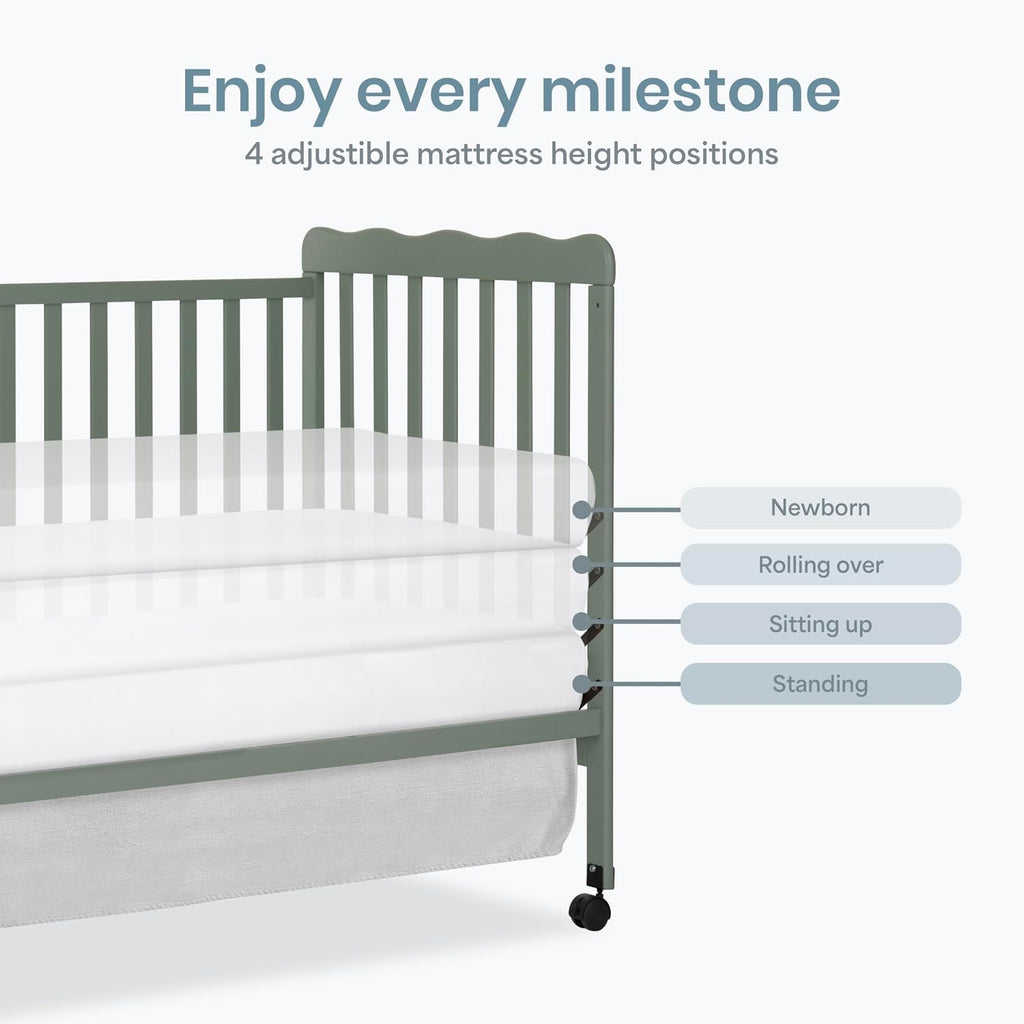 Enjoy every milestone
4 adjustible mattress height positions

Newborn
Rolling over
Sitting up
Standing